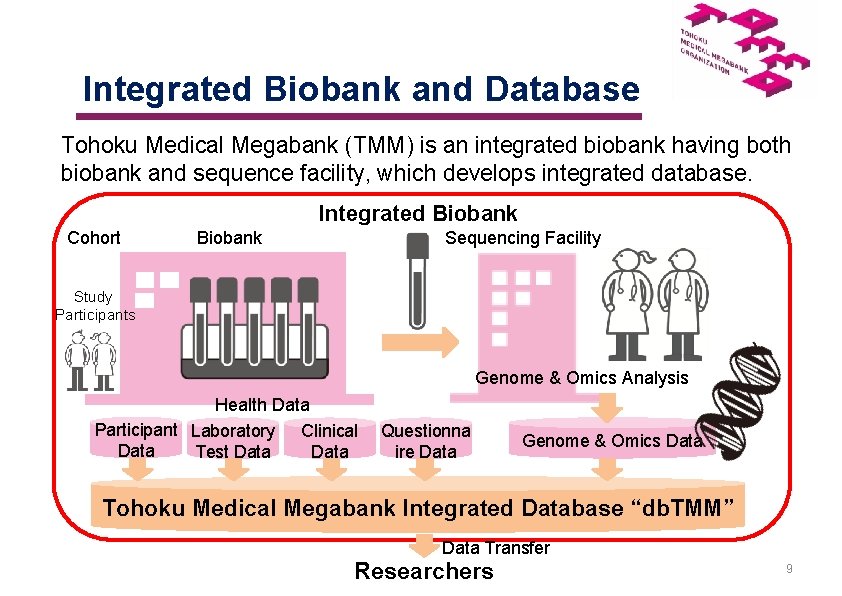 TOHOKU MEDICAL MEGABANK ORGANIZATION

Integrated Biobank and Database

Tohoku Medical Megabank (TMM) is an integrated biobank having both biobank and sequence facility, which develops integrated database.

Integrated Biobank

Cohort

Biobank

Sequencing Facility

Study Participants

Genome & Omics Analysis

Health Data

Participant Data

Laboratory Test Data

Clinical Data

Questionnaire Data

Genome & Omics Data

Tohoku Medical Megabank Integrated Database “dbTMM”

Data Transfer

Researchers

9